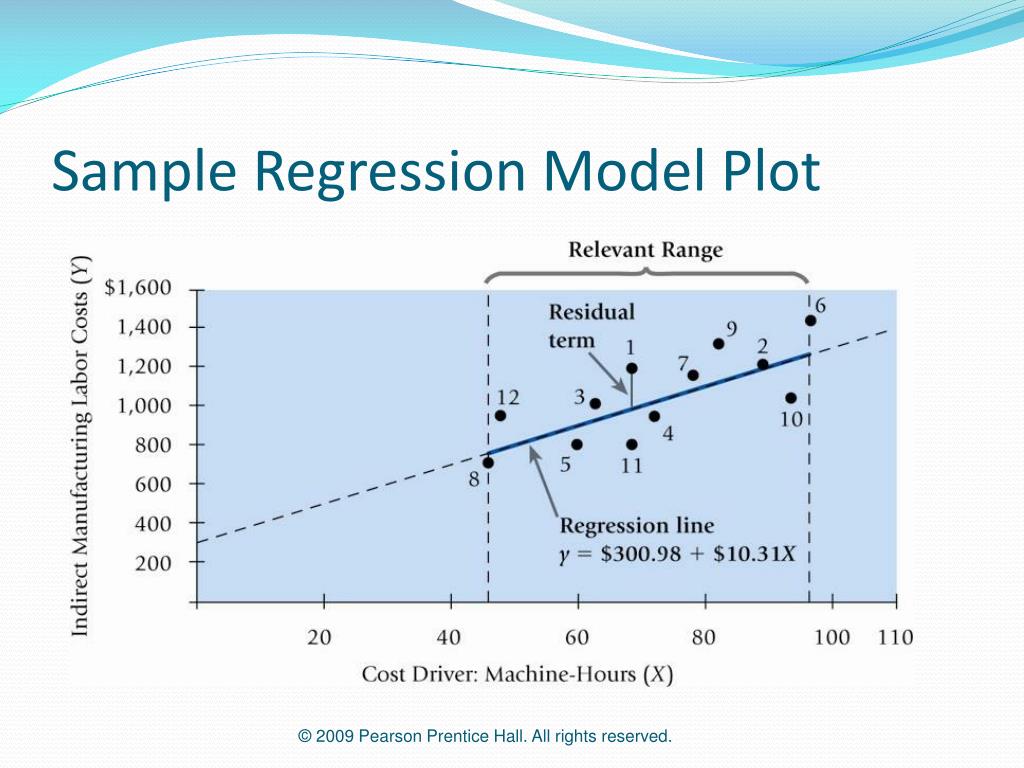 Sample Regression Model Plot

Relevant Range

Indirect Manufacturing Labor Costs ($Y$)

\$1,600
1,400
1,200
1,000
800
600
400
200

Residual term

1
2
3
4
5
6
7
8
9
10
11
12

Regression line
$y = \$300.98 + \$10.31X$

20
40
60
80
100
110

Cost Driver: Machine-Hours ($X$)

© 2009 Pearson Prentice Hall. All rights reserved.